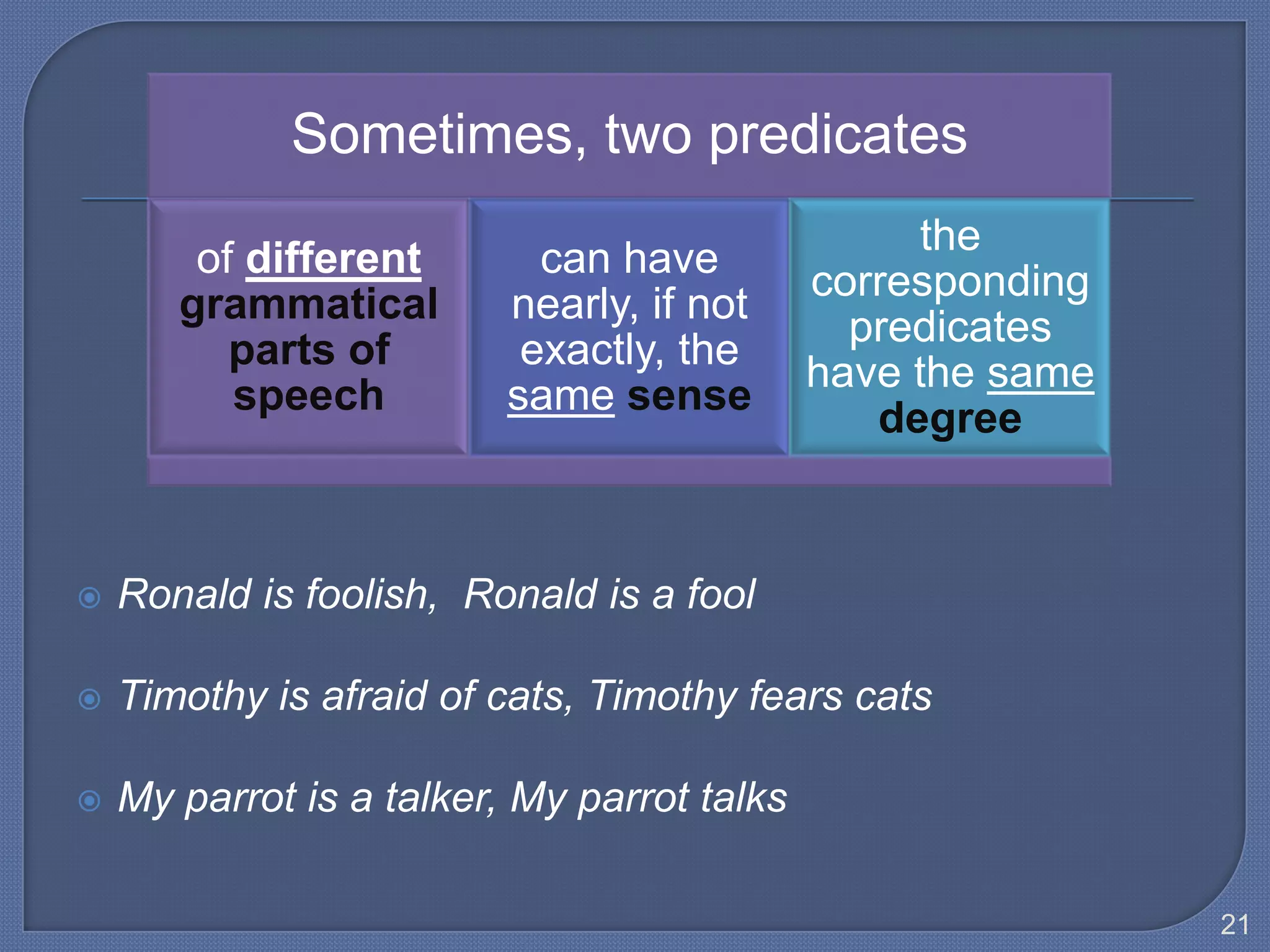 Sometimes, two predicates

of different grammatical parts of speech

can have nearly, if not exactly, the same sense

the corresponding predicates have the same degree

Ronald is foolish, Ronald is a fool

Timothy is afraid of cats, Timothy fears cats

My parrot is a talker, My parrot talks

21